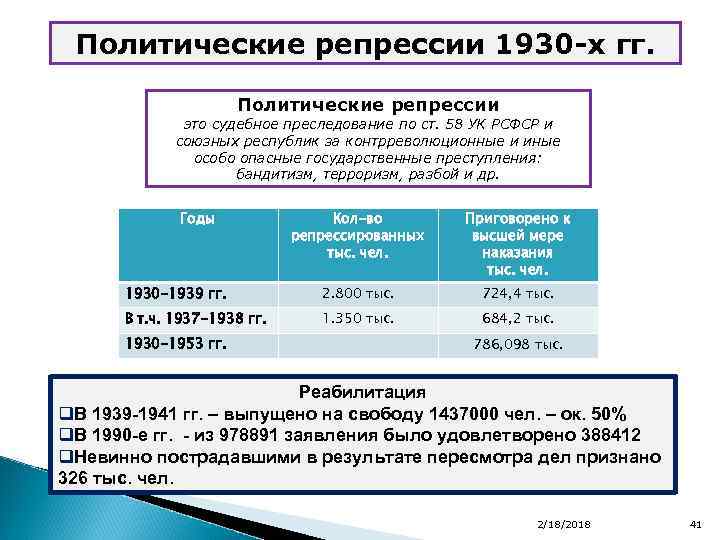 Политические репрессии 1930-х гг.

Политические репрессии
это судебное преследование по ст. 58 УК РСФСР и союзных республик за контрреволюционные и иные особо опасные государственные преступления: бандитизм, терроризм, разбой и др.

| Годы | Кол-во репрессированных тыс. чел. | Приговорено к высшей мере наказания тыс. чел. |
|---|---|---|
| 1930-1939 гг. | 2.800 тыс. | 724,4 тыс. |
| В т.ч. 1937-1938 гг. | 1.350 тыс. | 684,2 тыс. |
| 1930-1953 гг. | | 786,098 тыс. |

Реабилитация
❑В 1939-1941 гг. – выпущено на свободу 1437000 чел. – ок. 50%
❑В 1990-е гг. - из 978891 заявления было удовлетворено 388412
❑Невинно пострадавшими в результате пересмотра дел признано 326 тыс. чел.

2/18/2018
41